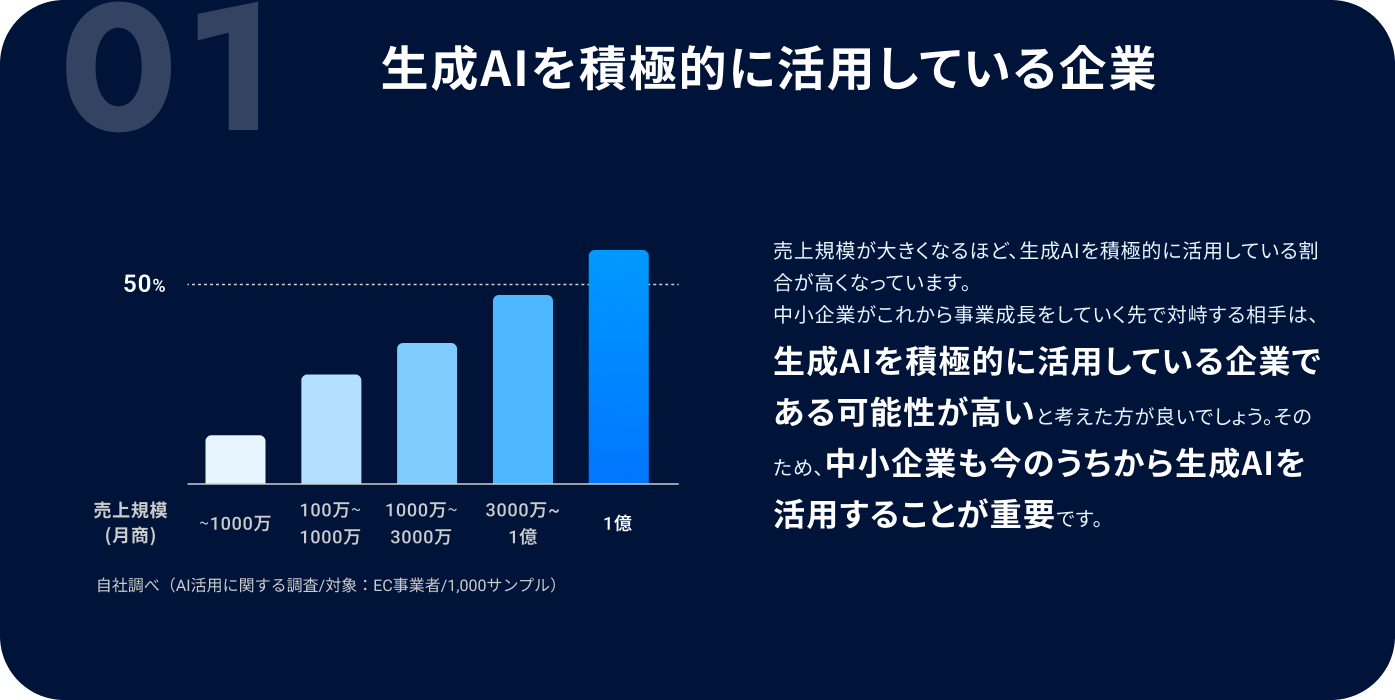 01

生成AIを積極的に活用している企業

50%

売上規模（月商）

~1000万

100万~1000万

1000万~3000万

3000万~1億

1億

自社調べ（AI活用に関する調査/対象：EC事業者/1,000サンプル）

売上規模が大きくなるほど、生成AIを積極的に活用している割合が高くなっています。

中小企業がこれから事業成長をしていく先で対峙する相手は、生成AIを積極的に活用している企業である可能性が高いと考えた方が良いでしょう。そのため、中小企業も今のうちから生成AIを活用することが重要です。